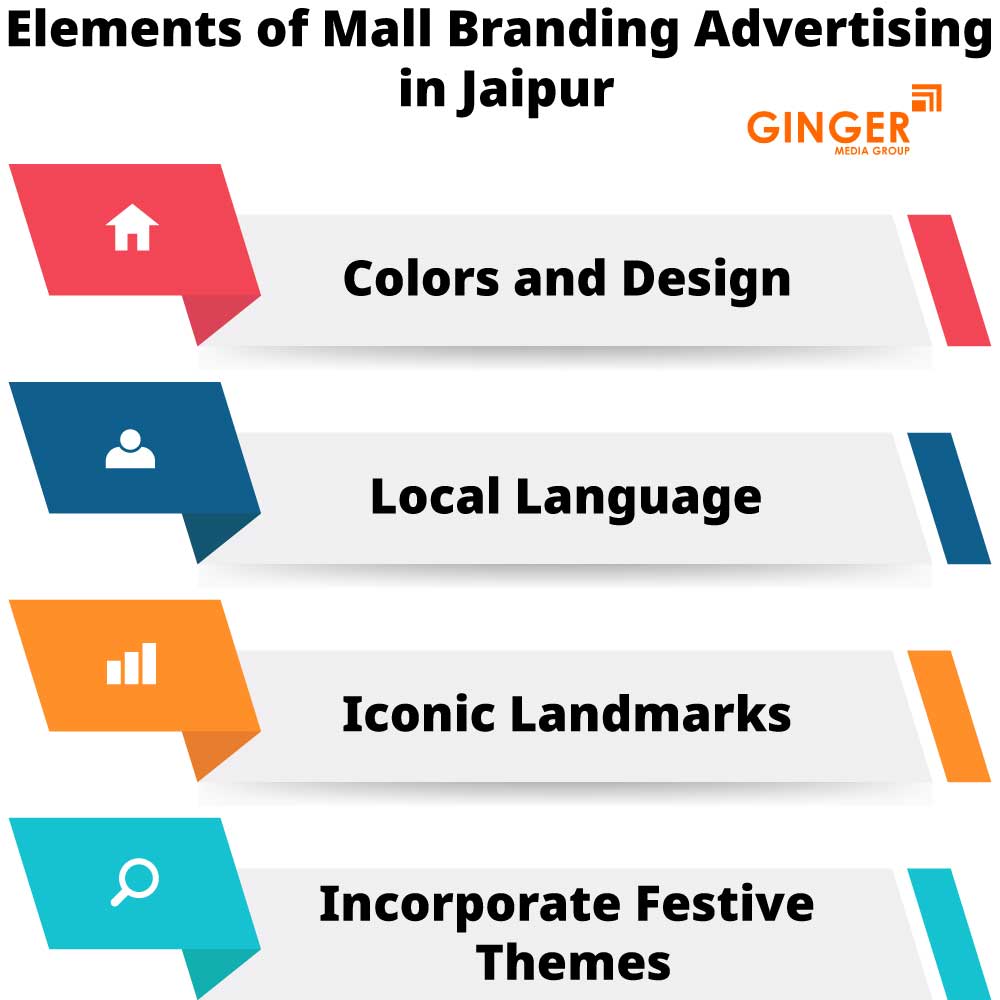 Elements of Mall Branding Advertising in Jaipur

GINGER
MEDIA GROUP

Colors and Design

Local Language

Iconic Landmarks

Incorporate Festive Themes